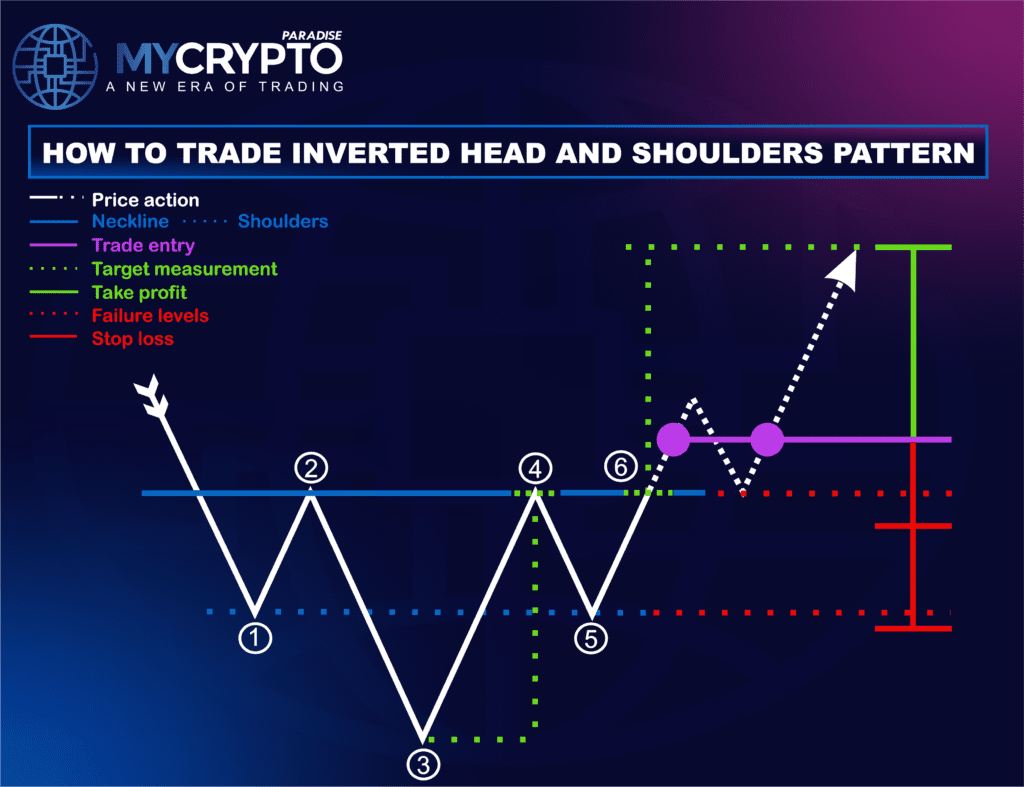 PARADISE
MYCRYPTO
A NEW ERA OF TRADING

HOW TO TRADE INVERTED HEAD AND SHOULDERS PATTERN

Price action
Neckline Shoulders
Trade entry
Target measurement
Take profit
Failure levels
Stop loss

2
4
6
1
5
3